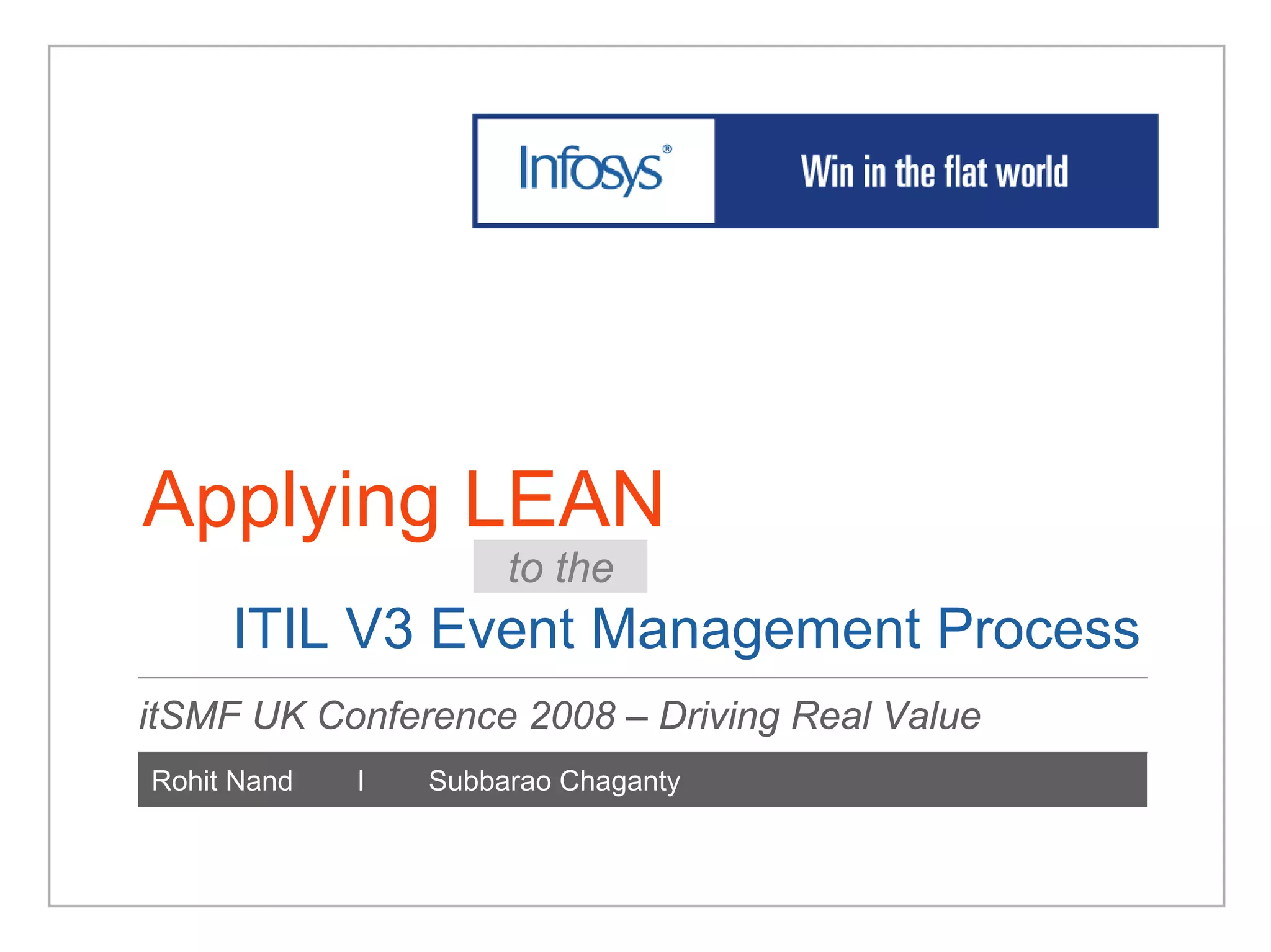 Infosys®

Win in the flat world

Applying LEAN

to the

ITIL V3 Event Management Process

itSMF UK Conference 2008 – Driving Real Value

Rohit Nand I Subbarao Chaganty